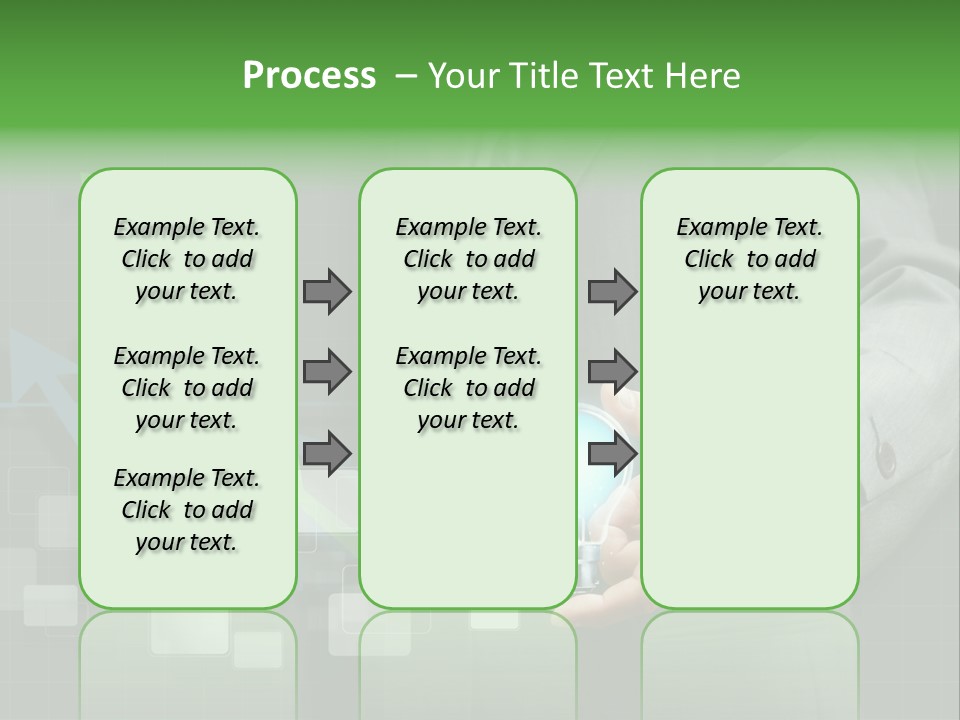 Process – Your Title Text Here

Example Text. Click to add your text.

Example Text. Click to add your text.

Example Text. Click to add your text.

Example Text. Click to add your text.

Example Text. Click to add your text.

Example Text. Click to add your text.